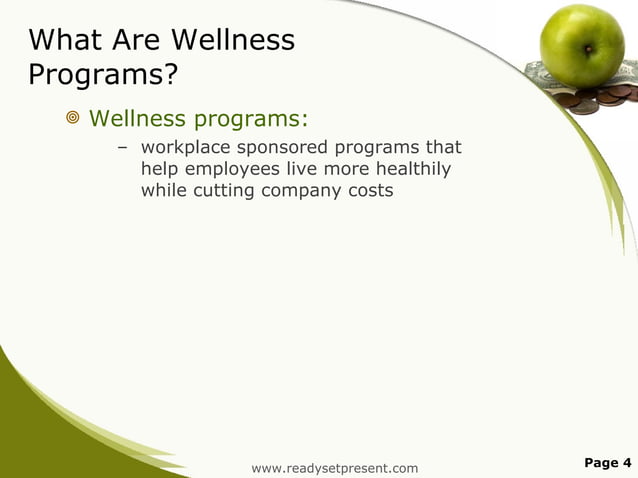 What Are Wellness Programs?

Wellness programs:

– workplace sponsored programs that help employees live more healthily while cutting company costs

www.readysetpresent.com

Page 4